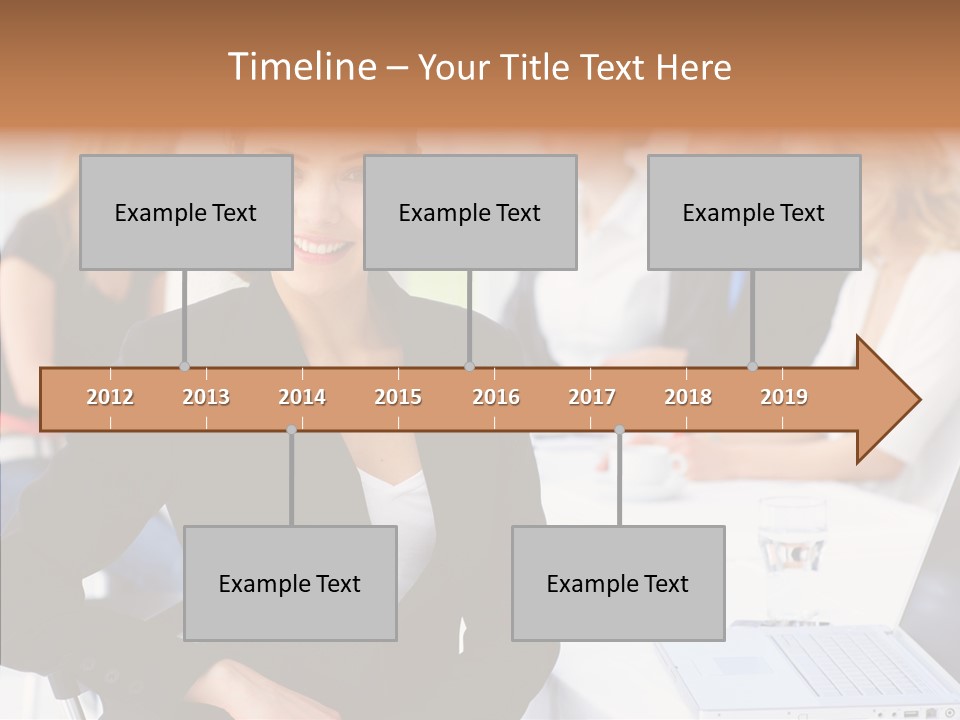 Timeline – Your Title Text Here

Example Text

Example Text

Example Text

2012 2013 2014 2015 2016 2017 2018 2019

Example Text

Example Text